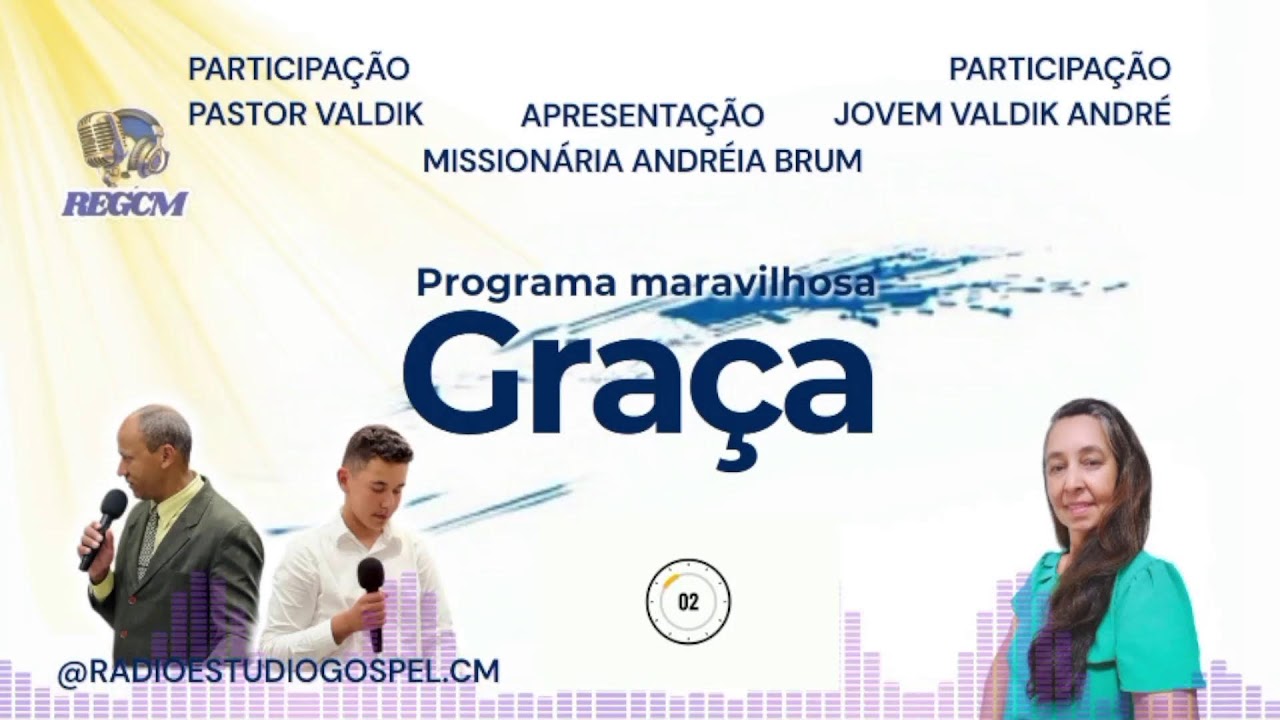 PARTICIPAÇÃO
PASTOR VALDIK

APRESENTAÇÃO
MISSIONÁRIA ANDRÉIA BRUM

PARTICIPAÇÃO
JOVEM VALDIK ANDRÉ

REGCM

Programa maravilhosa
Graça

02

@RADIOESTUDIOGOSPEL.CM